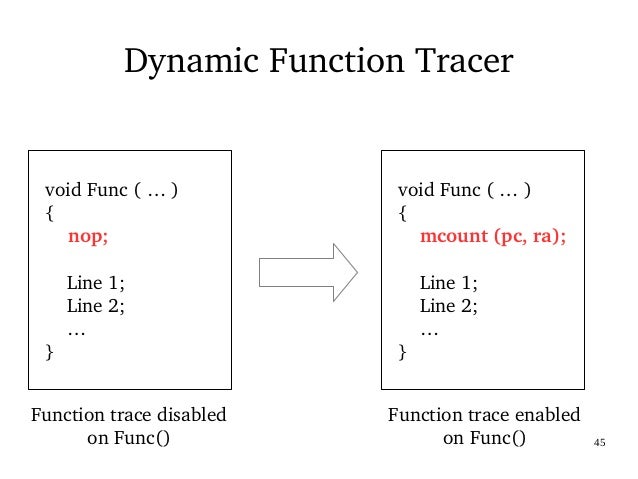 Dynamic Function Tracer

void Func ( … )
{
nop;

Line 1;
Line 2;
…
}

Function trace disabled on Func()

void Func ( … )
{
mcount (pc, ra);

Line 1;
Line 2;
…
}

Function trace enabled on Func()

45